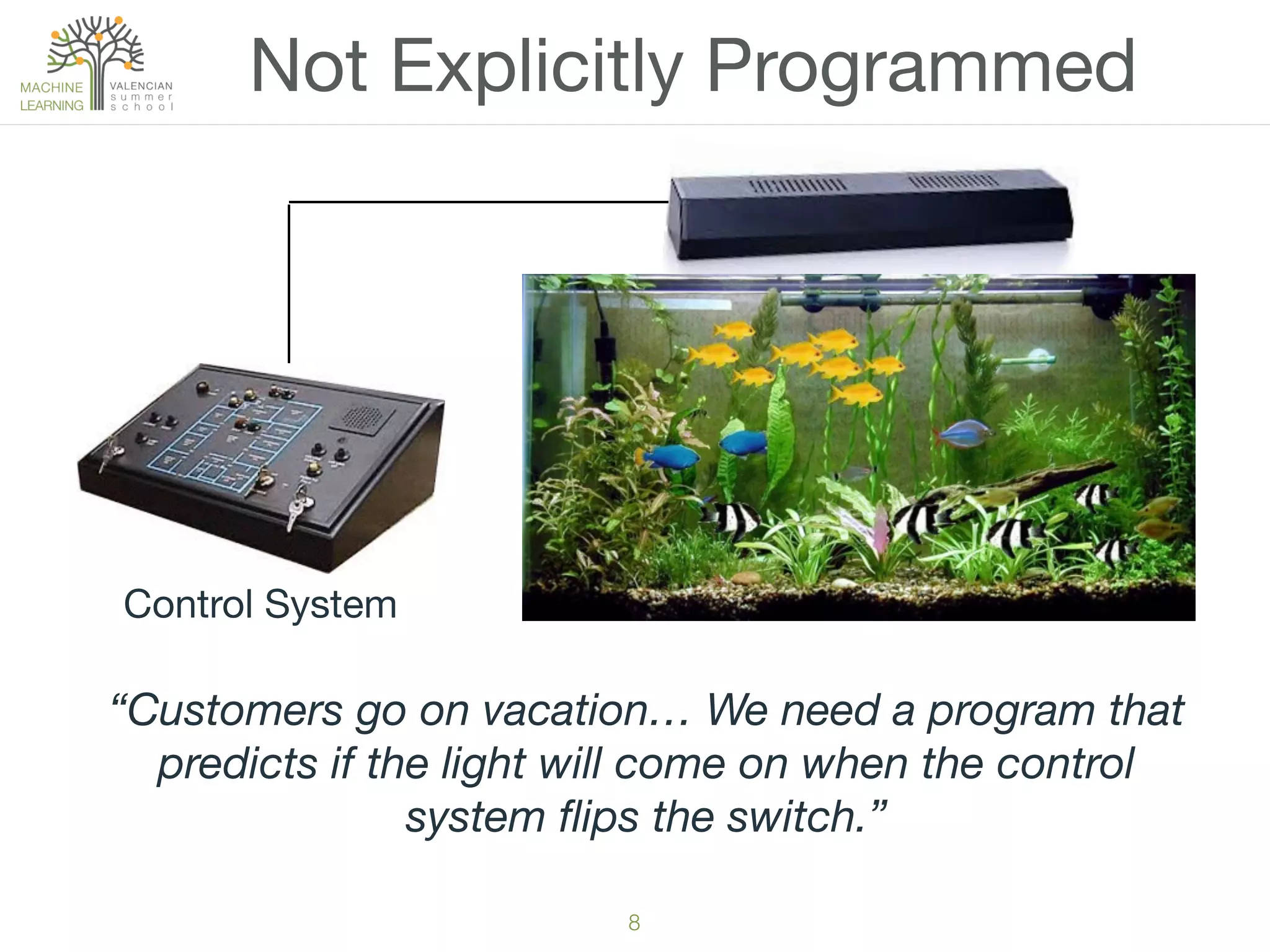 MACHINE LEARNING VALENCIAN summer school

Not Explicitly Programmed

Control System

“Customers go on vacation… We need a program that predicts if the light will come on when the control system flips the switch.”

8